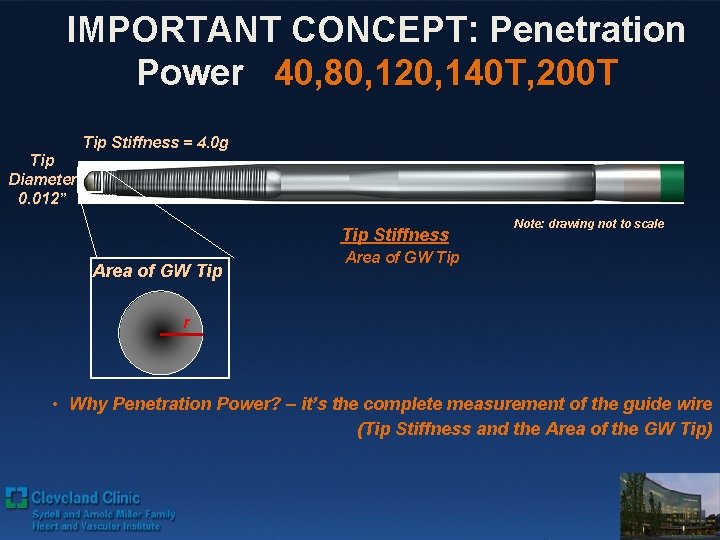 IMPORTANT CONCEPT: Penetration Power 40,80,120,140T,200T

Tip Stiffness = 4.0g

Tip Diameter 0.012"

Note: drawing not to scale

Tip Stiffness
Area of GW Tip

Area of GW Tip

r

• Why Penetration Power? – it's the complete measurement of the guide wire (Tip Stiffness and the Area of the GW Tip)

Cleveland Clinic
Sydell and Arnold Miller Family Heart and Vascular Institute